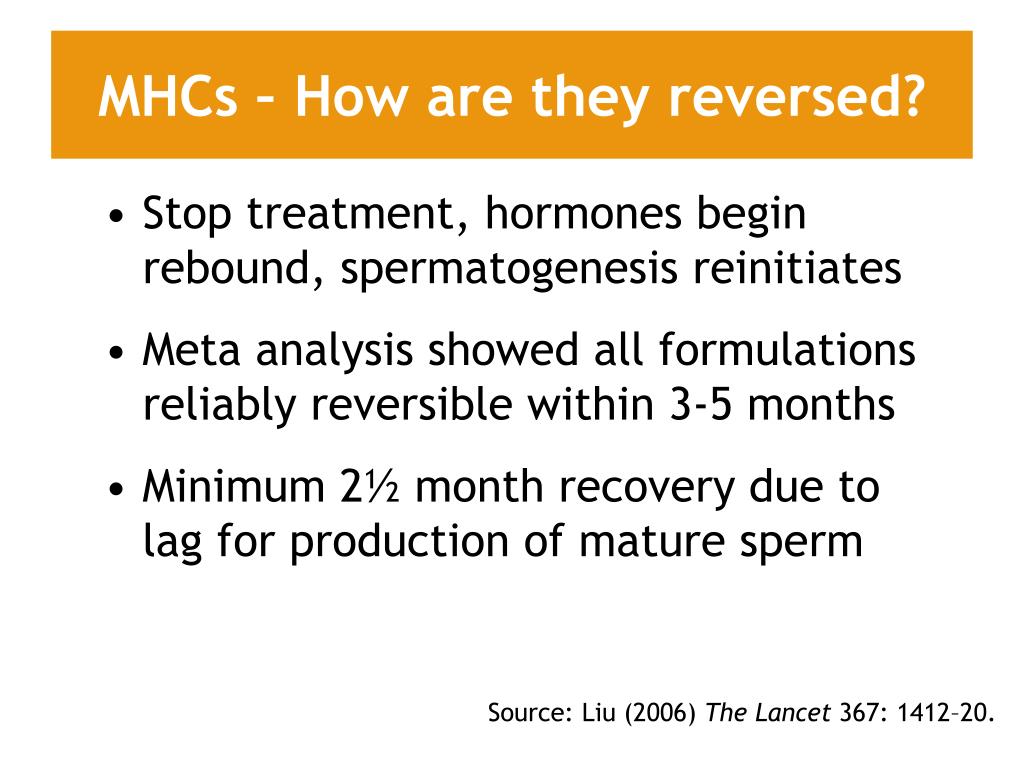 MHCs – How are they reversed?

• Stop treatment, hormones begin rebound, spermatogenesis reinitiates

• Meta analysis showed all formulations reliably reversible within 3-5 months

• Minimum 2½ month recovery due to lag for production of mature sperm

Source: Liu (2006) The Lancet 367: 1412–20.